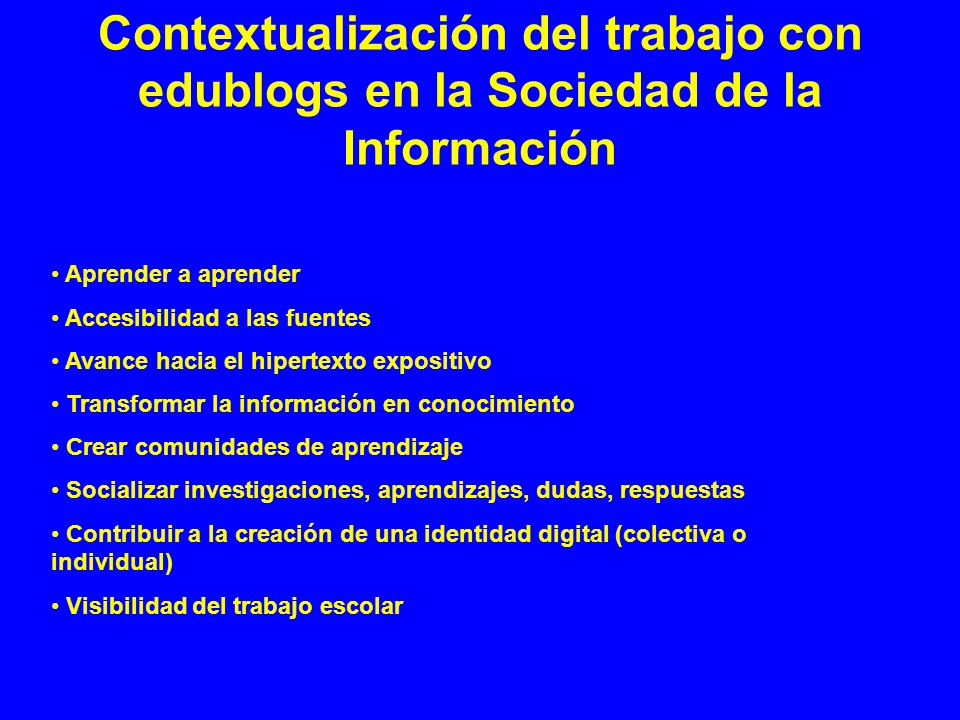 Contextualización del trabajo con edublogs en la Sociedad de la Información

• Aprender a aprender

• Accesibilidad a las fuentes

• Avance hacia el hipertexto expositivo

• Transformar la información en conocimiento

• Crear comunidades de aprendizaje

• Socializar investigaciones, aprendizajes, dudas, respuestas

• Contribuir a la creación de una identidad digital (colectiva o individual)

• Visibilidad del trabajo escolar